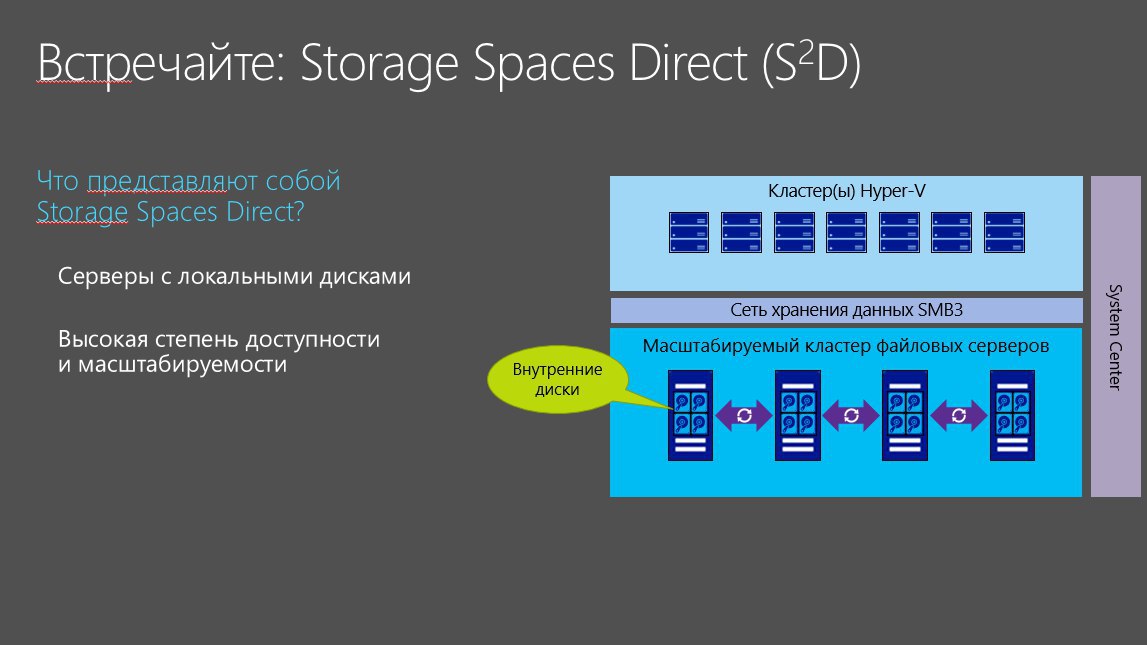 Встречайте: Storage Spaces Direct ($S^2D$)

Что представляют собой Storage Spaces Direct?

Серверы с локальными дисками

Высокая степень доступности и масштабируемости

Кластер(ы) Hyper-V

Сеть хранения данных SMB3

Масштабируемый кластер файловых серверов

Внутренние диски

System Center